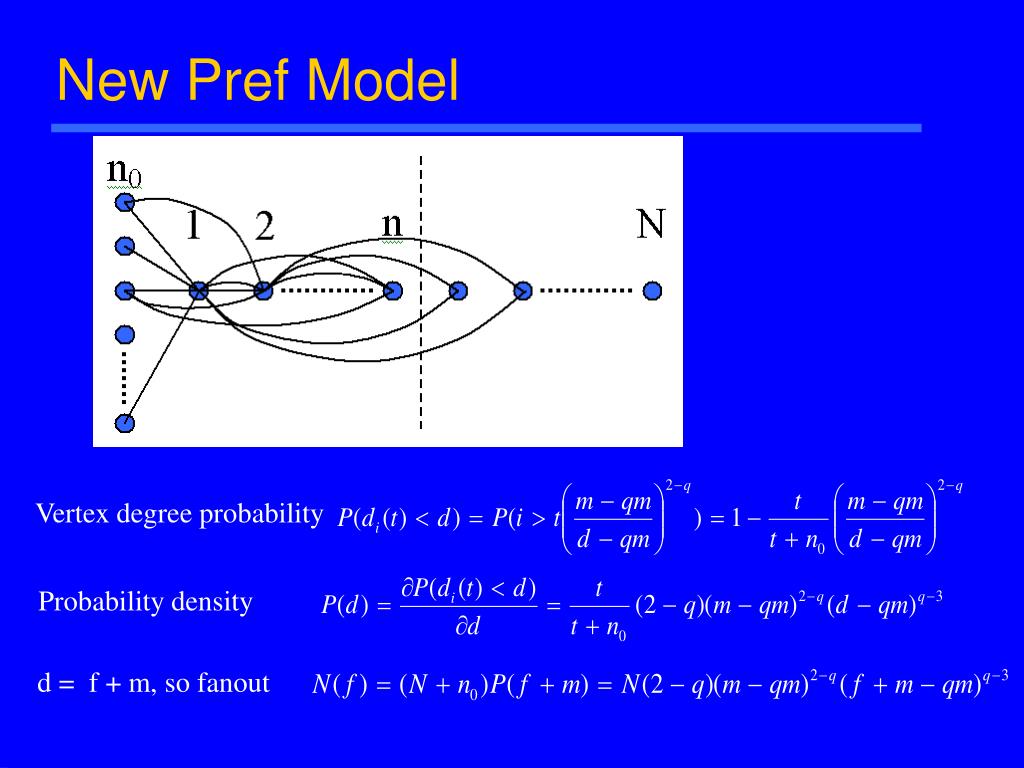 New Pref Model

$n_0$

1 2 n N

Vertex degree probability $P(d_i(t) < d) = P(i > t\left(\frac{m - qm}{d - qm}\right)^{2-q}) = 1 - \frac{t}{t + n_0}\left(\frac{m - qm}{d - qm}\right)^{2-q}$

Probability density $P(d) = \frac{\partial P(d_i(t) < d)}{\partial d} = \frac{t}{t + n_0}(2 - q)(m - qm)^{2-q}(d - qm)^{q-3}$

d = f + m, so fanout $N(f) = (N + n_0)P(f + m) = N(2 - q)(m - qm)^{2-q}(f + m - qm)^{q-3}$